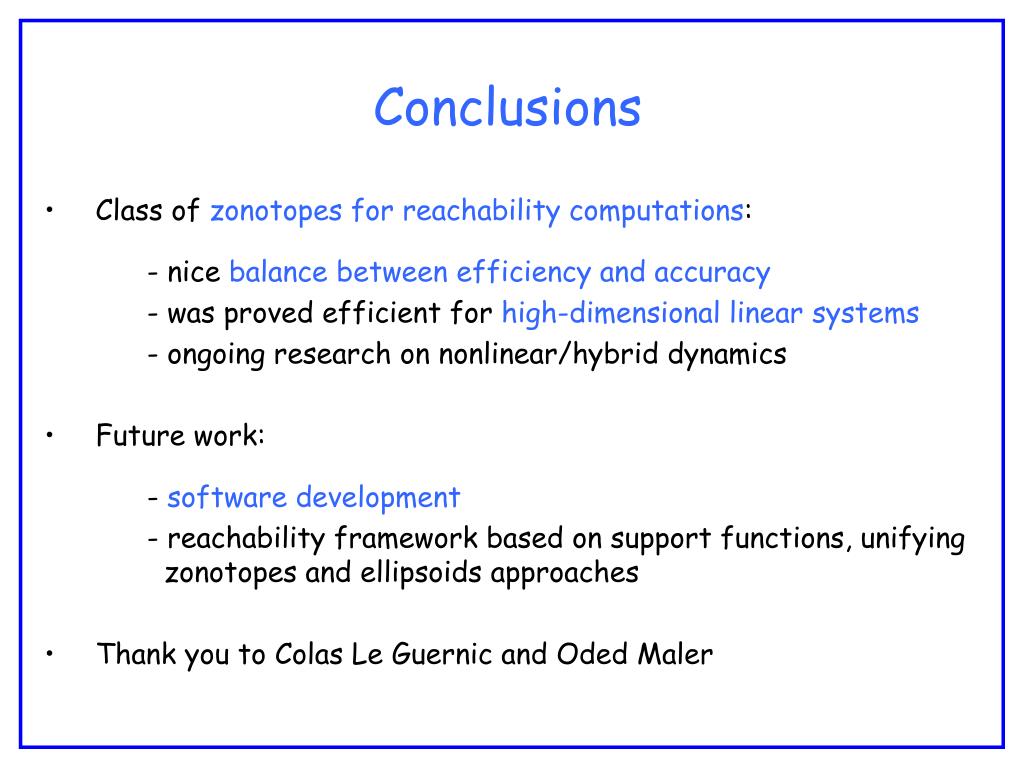 Conclusions

• Class of zonotopes for reachability computations:

- nice balance between efficiency and accuracy
- was proved efficient for high-dimensional linear systems
- ongoing research on nonlinear/hybrid dynamics

• Future work:

- software development
- reachability framework based on support functions, unifying zonotopes and ellipsoids approaches

• Thank you to Colas Le Guernic and Oded Maler